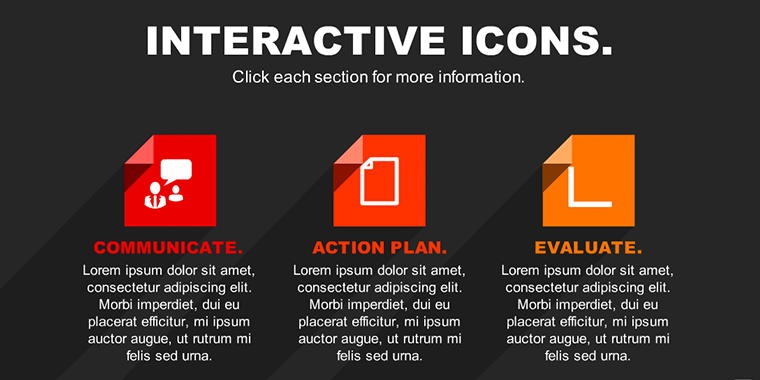 INTERACTIVE ICONS.

Click each section for more information.

COMMUNICATE.

Lorem ipsum dolor sit amet, consectetur adipiscing elit. Morbi imperdiet, dui eu placerat efficitur, mi ipsum auctor augue, ut rutrum mi felis sed urna.

ACTION PLAN.

Lorem ipsum dolor sit amet, consectetur adipiscing elit. Morbi imperdiet, dui eu placerat efficitur, mi ipsum auctor augue, ut rutrum mi felis sed urna.

EVALUATE.

Lorem ipsum dolor sit amet, consectetur adipiscing elit. Morbi imperdiet, dui eu placerat efficitur, mi ipsum auctor augue, ut rutrum mi felis sed urna.